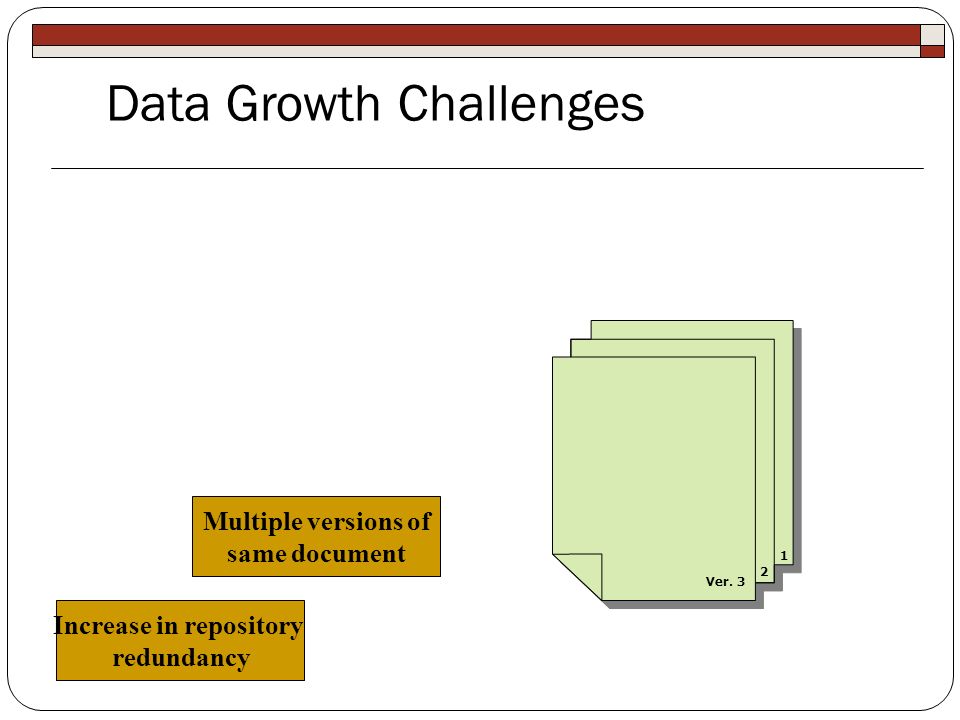 Data Growth Challenges

Multiple versions of same document

Increase in repository redundancy

1
2
Ver. 3